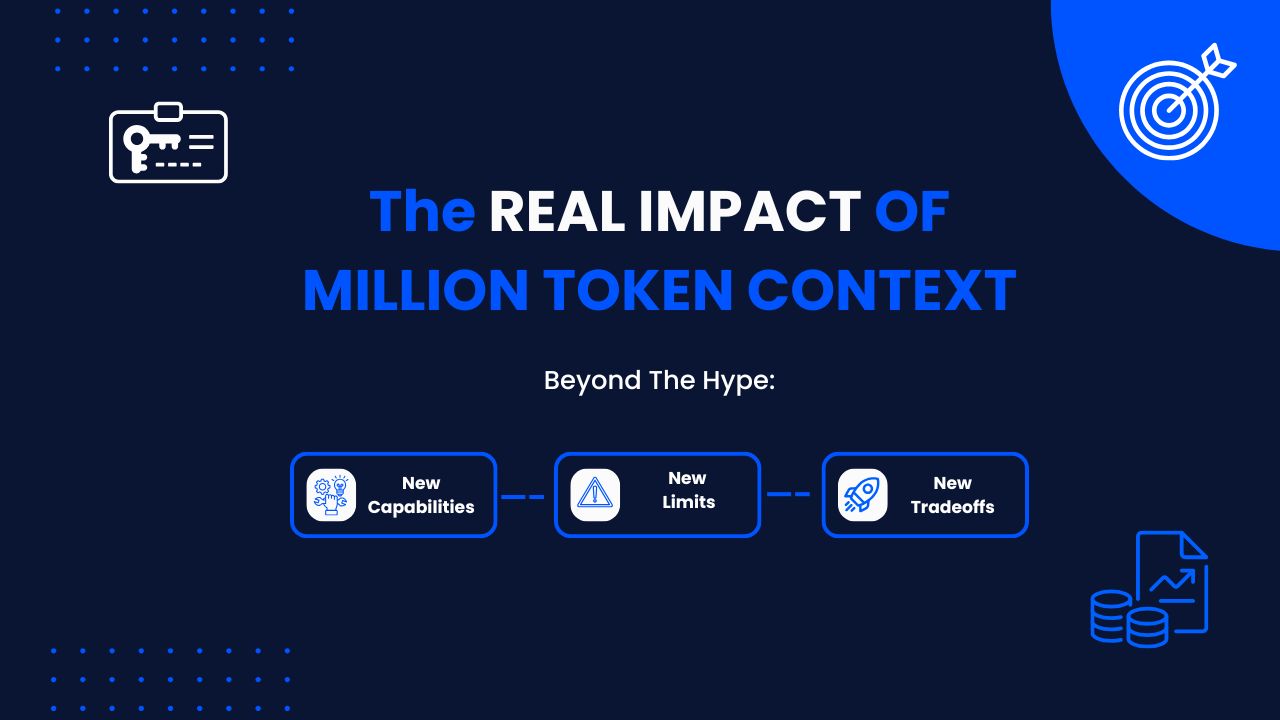 The REAL IMPACT OF MILLION TOKEN CONTEXT

Beyond The Hype:

New Capabilities

New Limits

New Tradeoffs